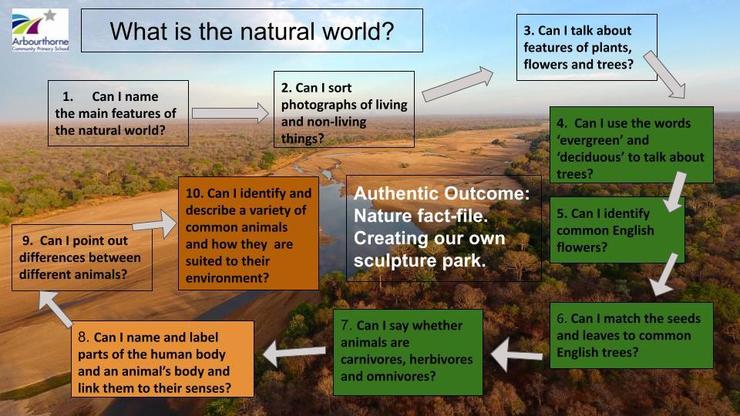 Arbourthorne
Community Primary School

What is the natural world?

1. Can I name the main features of the natural world?

2. Can I sort photographs of living and non-living things?

3. Can I talk about features of plants, flowers and trees?

4. Can I use the words 'evergreen' and 'deciduous' to talk about trees?

5. Can I identify common English flowers?

6. Can I match the seeds and leaves to common English trees?

7. Can I say whether animals are carnivores, herbivores and omnivores?

8. Can I name and label parts of the human body and an animal's body and link them to their senses?

9. Can I point out differences between different animals?

10. Can I identify and describe a variety of common animals and how they are suited to their environment?

Authentic Outcome: Nature fact-file. Creating our own sculpture park.